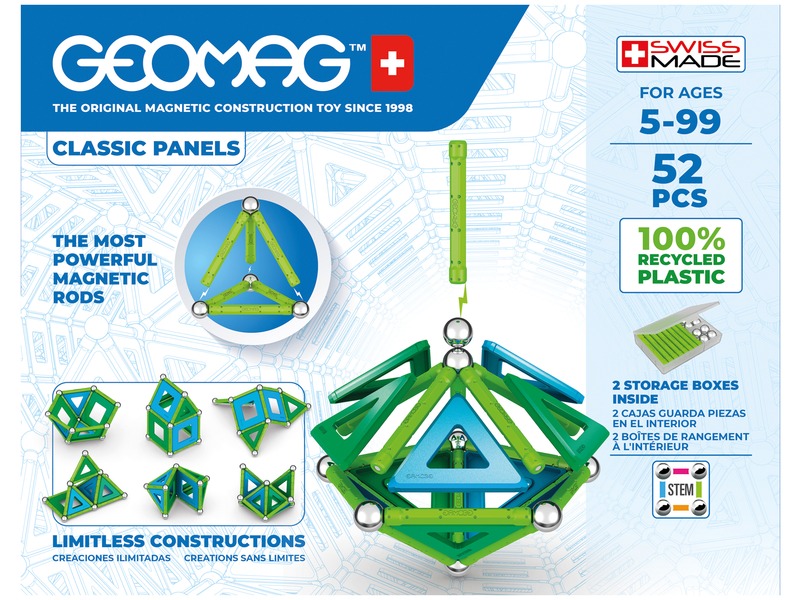 GEOMAG™

THE ORIGINAL MAGNETIC CONSTRUCTION TOY SINCE 1998

CLASSIC PANELS

THE MOST POWERFUL MAGNETIC RODS

LIMITLESS CONSTRUCTIONS
CREACIONES ILIMITADAS CREATIONS SANS LIMITES

SWISS MADE

FOR AGES
5-99

52
PCS

100%
RECYCLED
PLASTIC

2 STORAGE BOXES INSIDE
2 CAJAS GUARDA PIEZAS EN EL INTERIOR
2 BOÎTES DE RANGEMENT À L'INTÉRIEUR

STEM